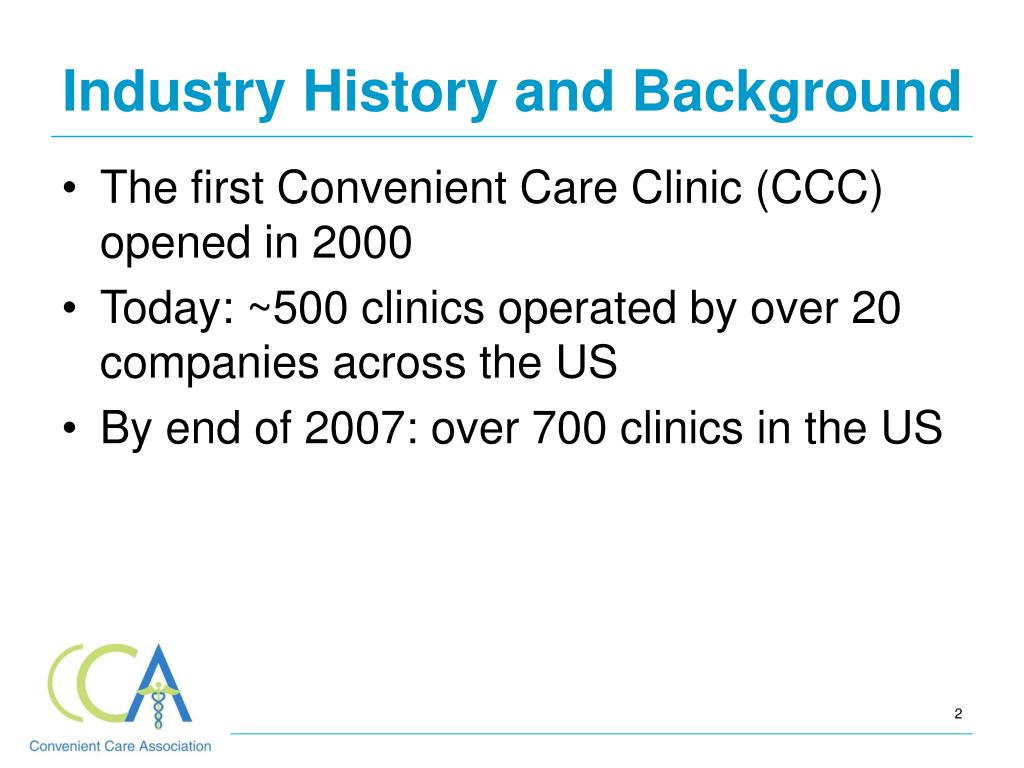 Industry History and Background

• The first Convenient Care Clinic (CCC) opened in 2000
• Today: ~500 clinics operated by over 20 companies across the US
• By end of 2007: over 700 clinics in the US

CCA
Convenient Care Association

2